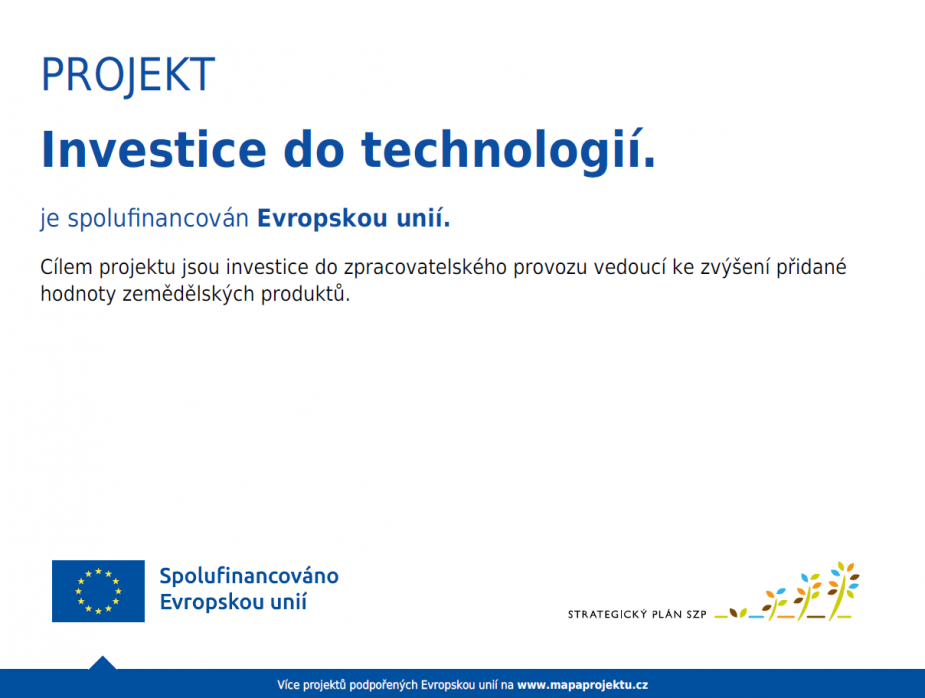 PROJEKT

Investice do technologií.

je spolufinancován Evropskou unií.

Cílem projektu jsou investice do zpracovatelského provozu vedoucí ke zvýšení přidané hodnoty zemědělských produktů.

Spolufinancováno Evropskou unií

STRATEGICKÝ PLÁN SZP

Více projektů podpořených Evropskou unií na www.mapaprojektu.cz